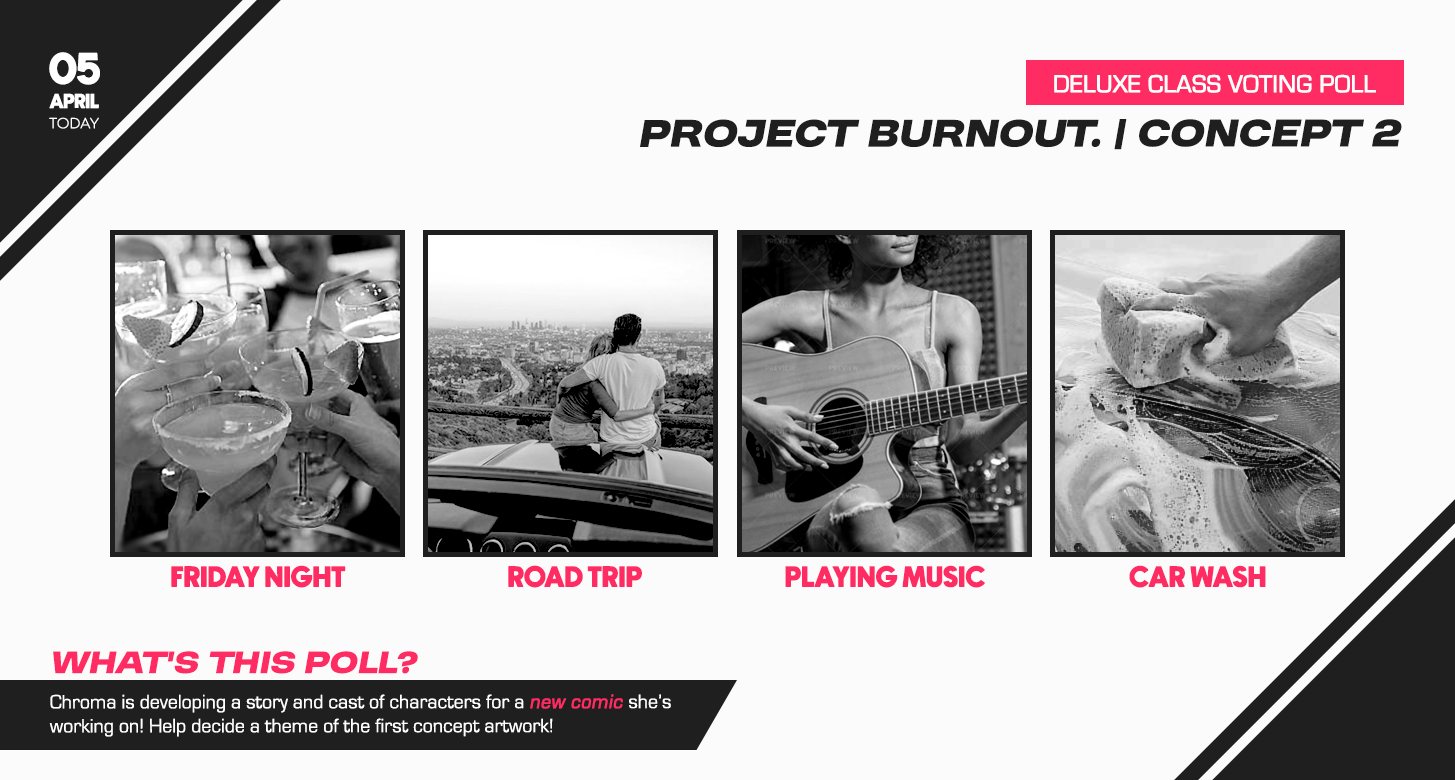 05
APRIL
TODAY

DELUXE CLASS VOTING POLL

PROJECT BURNOUT. | CONCEPT 2

FRIDAY NIGHT

ROAD TRIP

PLAYING MUSIC

CAR WASH

WHAT'S THIS POLL?

Chroma is developing a story and cast of characters for a new comic she's working on! Help decide a theme of the first concept artwork!